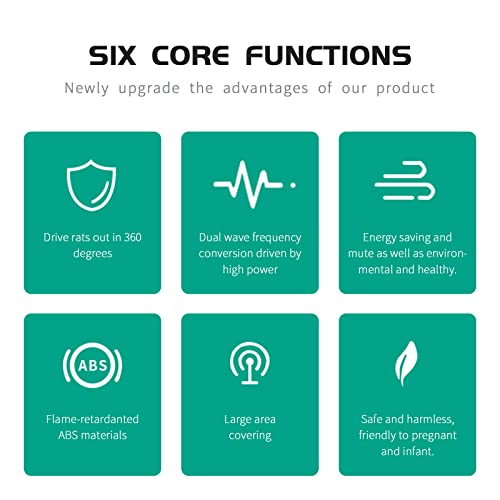 SIX CORE FUNCTIONS

Newly upgrade the advantages of our product

Drive rats out in 360 degrees

Dual wave frequency conversion driven by high power

Energy saving and mute as well as environmental and healthy.

ABS

Flame-retardanted ABS materials

Large area covering

Safe and harmless, friendly to pregnant and infant.